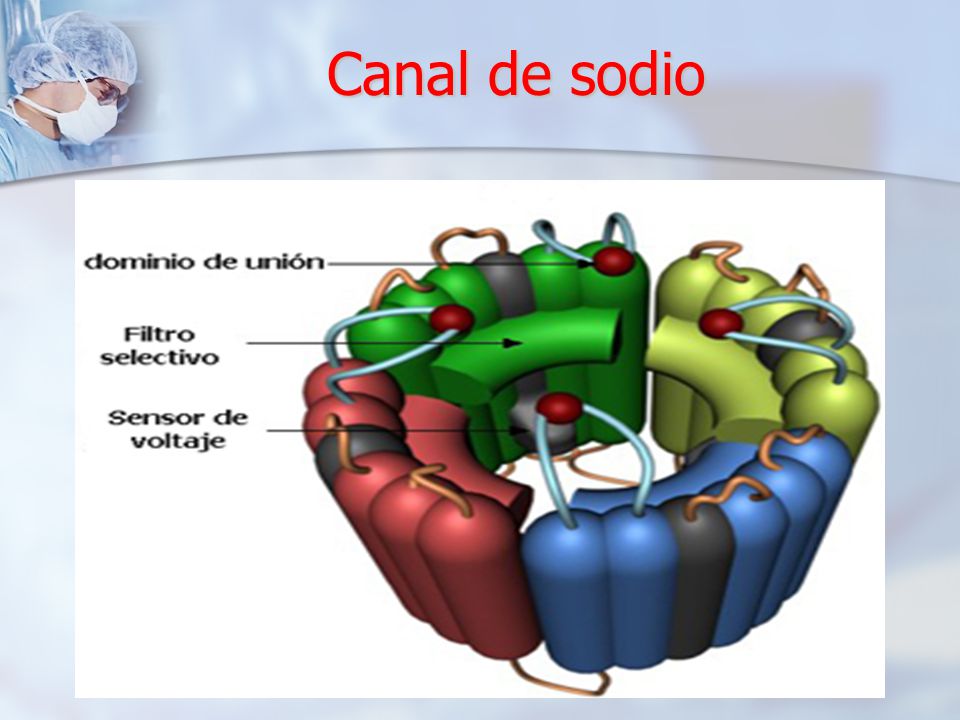 Canal de sodio

dominio de unión

Filtro selectivo

Sensor de voltaje